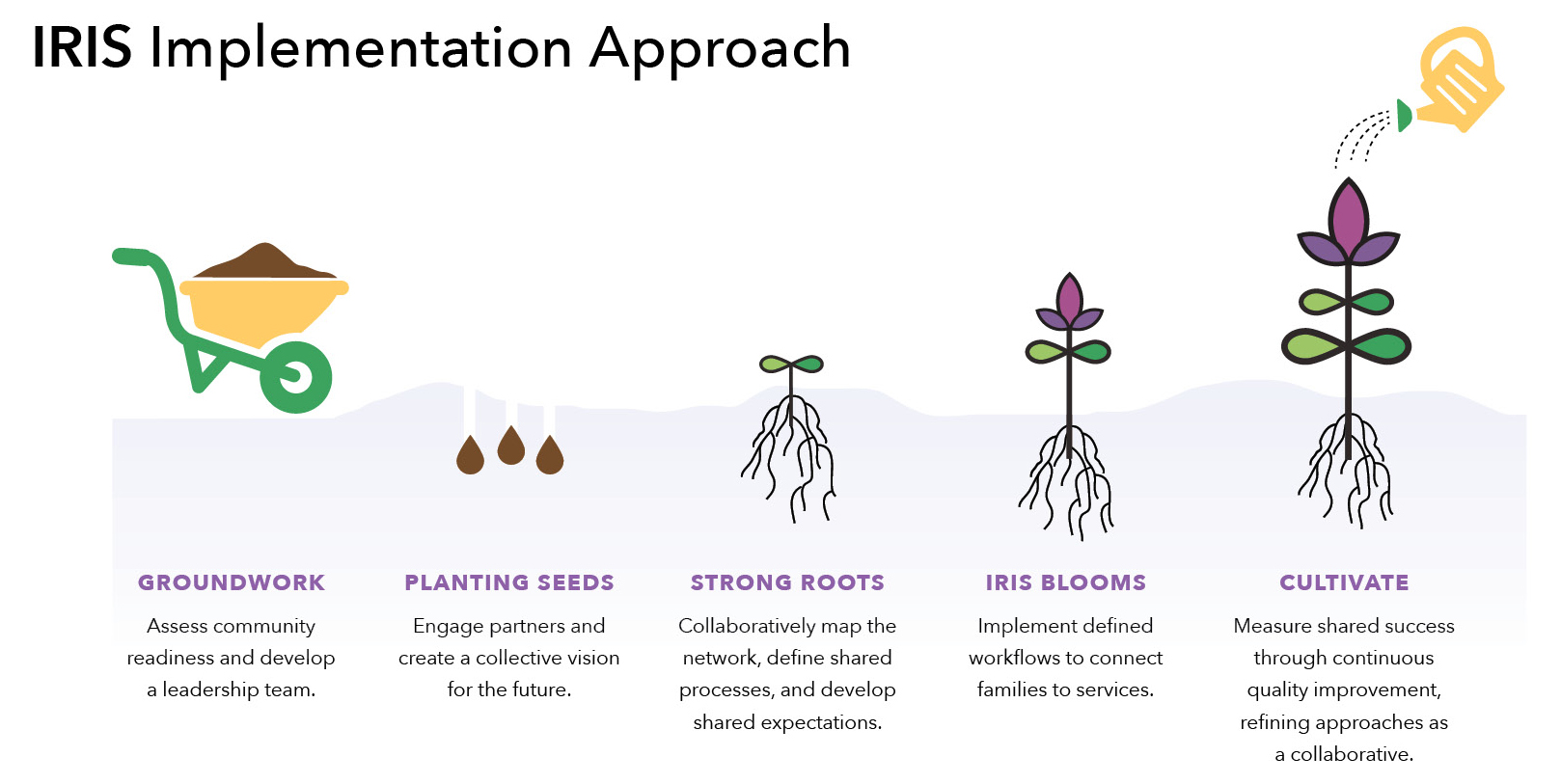 IRIS Implementation Approach

GROUNDWORK
Assess community readiness and develop a leadership team.

PLANTING SEEDS
Engage partners and create a collective vision for the future.

STRONG ROOTS
Collaboratively map the network, define shared processes, and develop shared expectations.

IRIS BLOOMS
Implement defined workflows to connect families to services.

CULTIVATE
Measure shared success through continuous quality improvement, refining approaches as a collaborative.